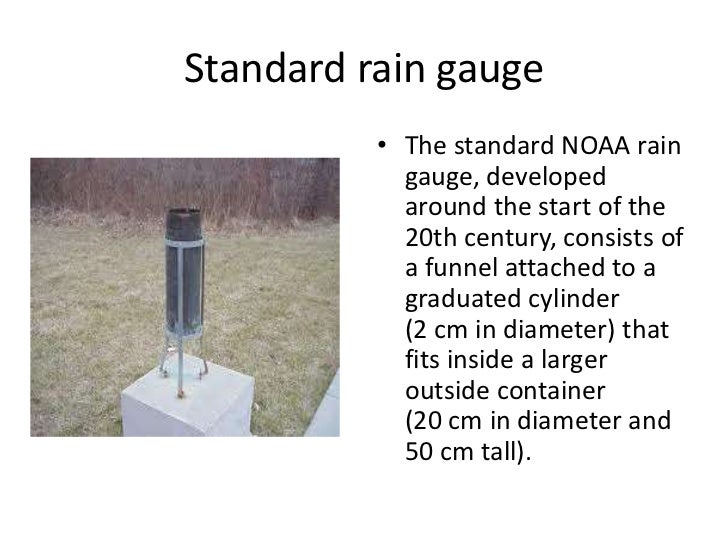 Standard rain gauge

• The standard NOAA rain gauge, developed around the start of the 20th century, consists of a funnel attached to a graduated cylinder (2 cm in diameter) that fits inside a larger outside container (20 cm in diameter and 50 cm tall).